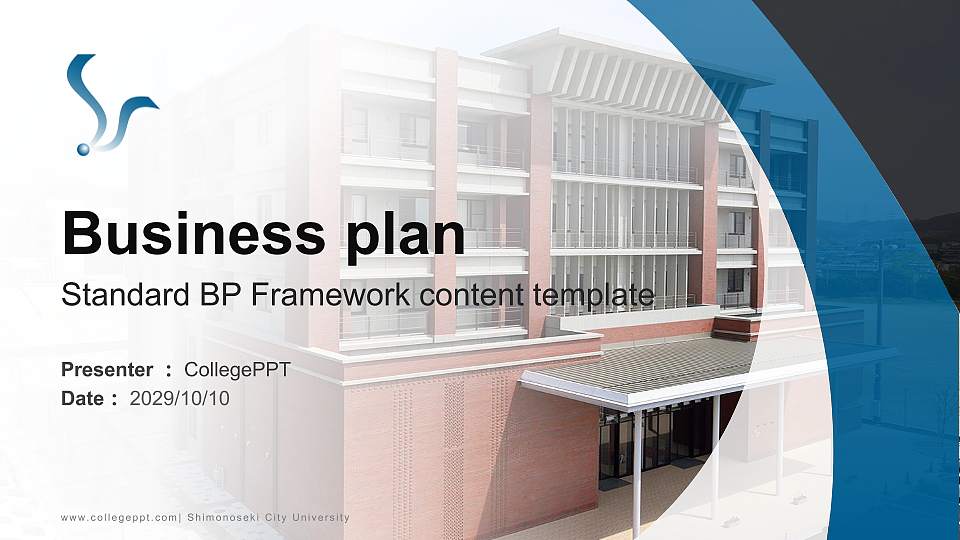 Business plan

Standard BP Framework content template

Presenter ： CollegePPT
Date： 2029/10/10

www.collegeppt.com| Shimonoseki City University